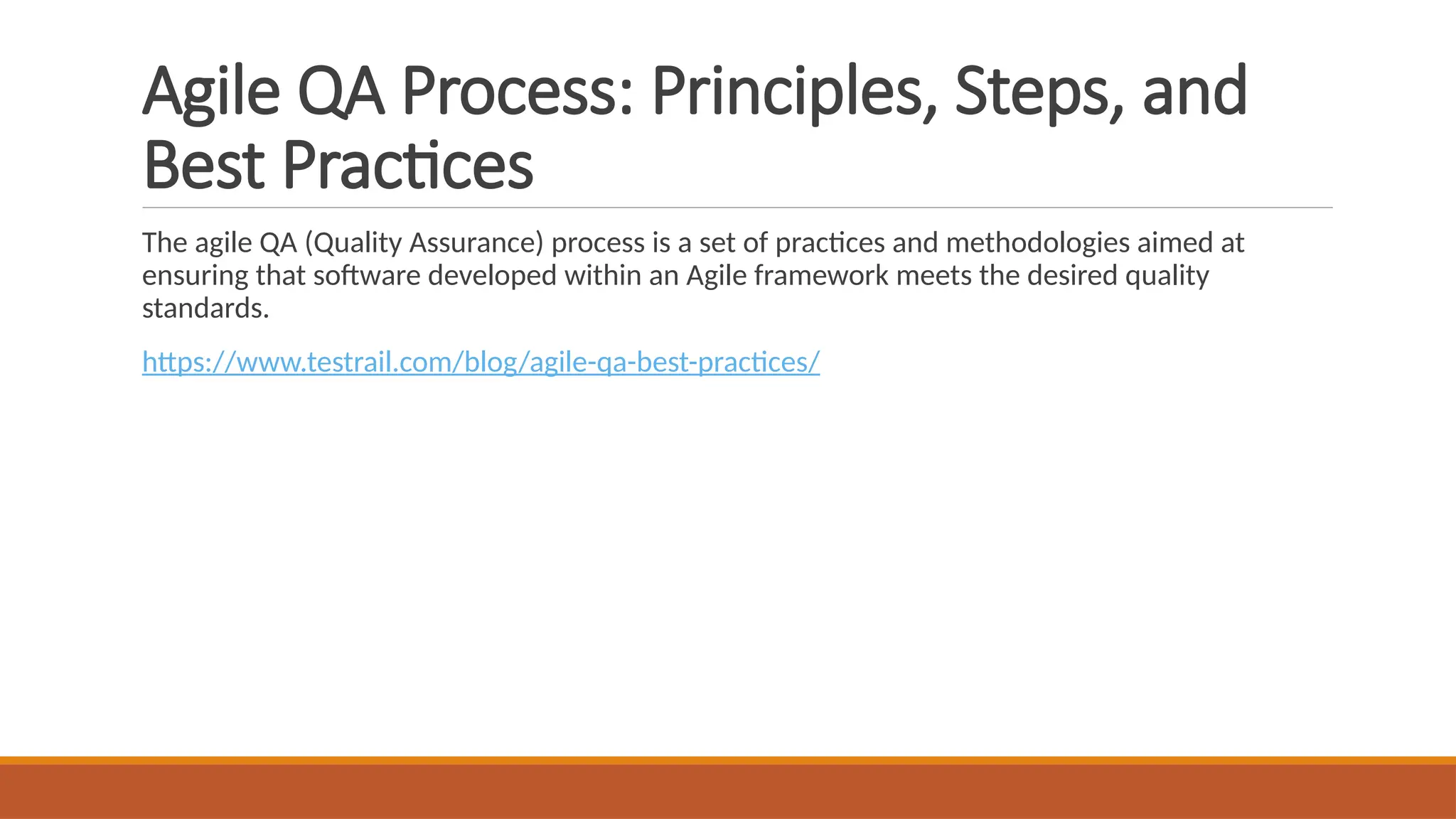 Agile QA Process: Principles, Steps, and Best Practices

The agile QA (Quality Assurance) process is a set of practices and methodologies aimed at ensuring that software developed within an Agile framework meets the desired quality standards.

https://www.testrail.com/blog/agile-qa-best-practices/